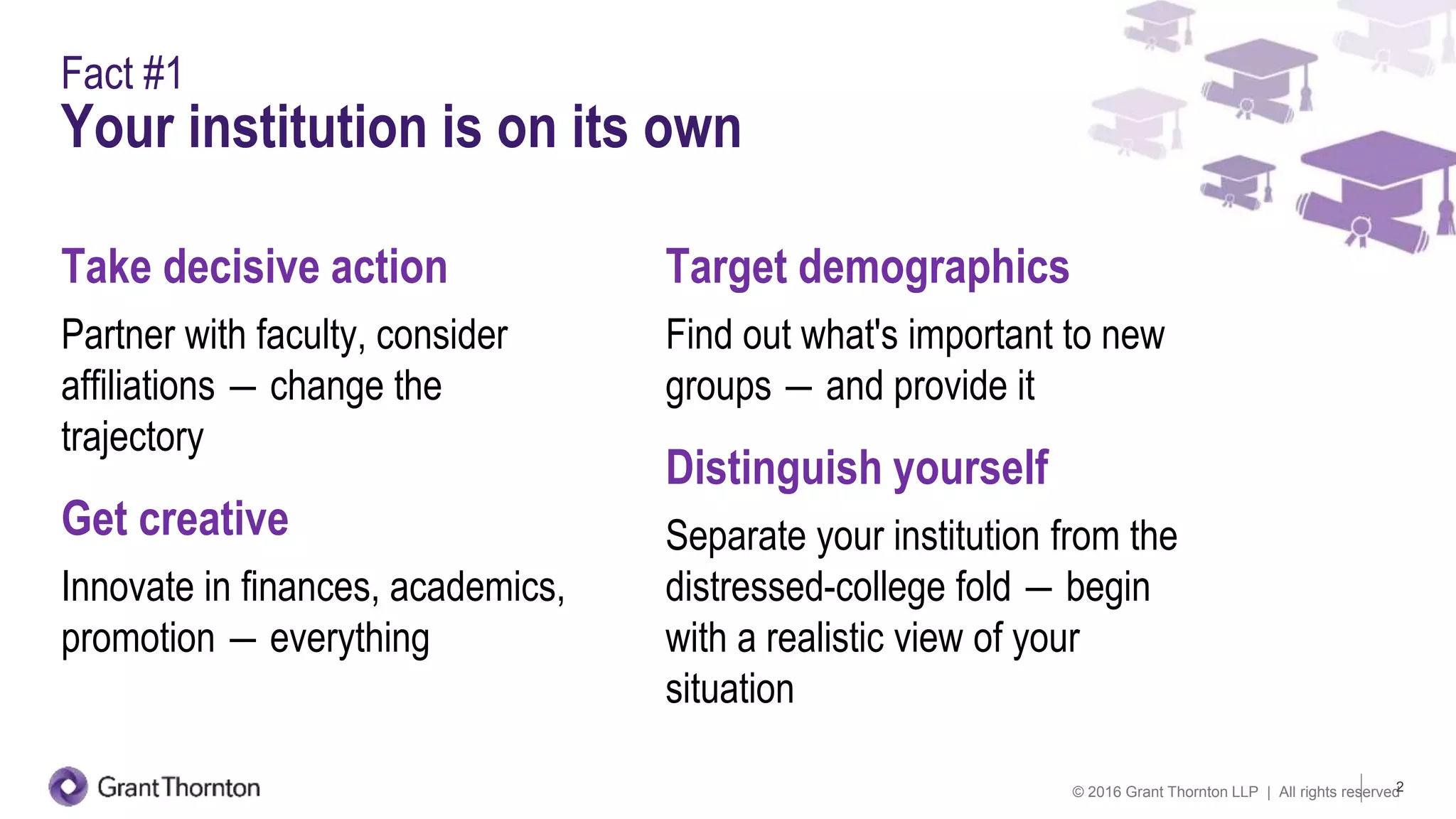 Fact #1
Your institution is on its own

Take decisive action

Partner with faculty, consider affiliations — change the trajectory

Get creative

Innovate in finances, academics, promotion — everything

Target demographics

Find out what's important to new groups — and provide it

Distinguish yourself

Separate your institution from the distressed-college fold — begin with a realistic view of your situation

GrantThornton

© 2016 Grant Thornton LLP | All rights reserved

2